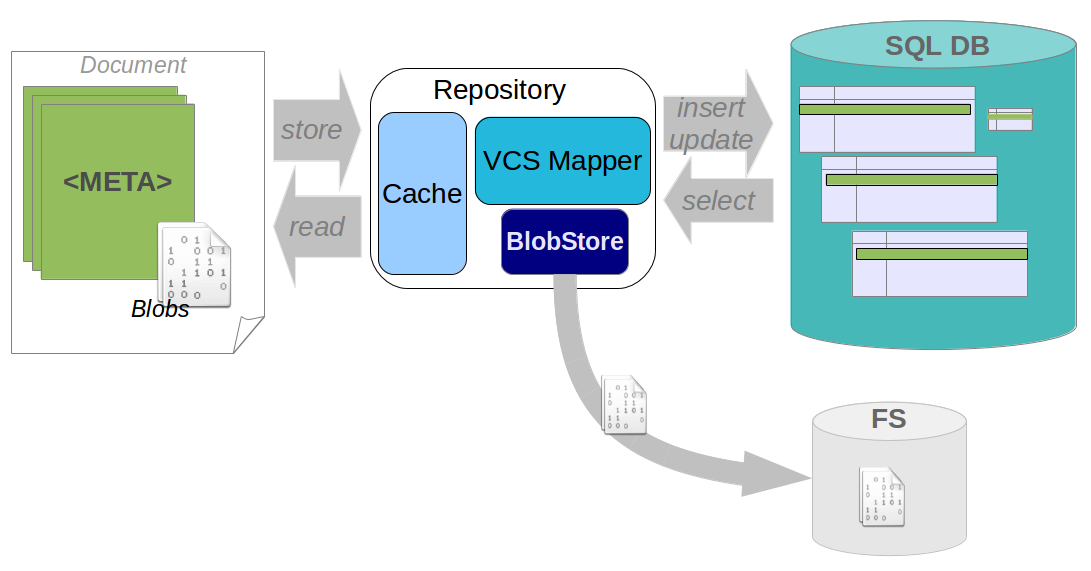 Document

<META>

Blobs

store

read

Repository

Cache

VCS Mapper

BlobStore

insert
update

select

SQL DB

FS